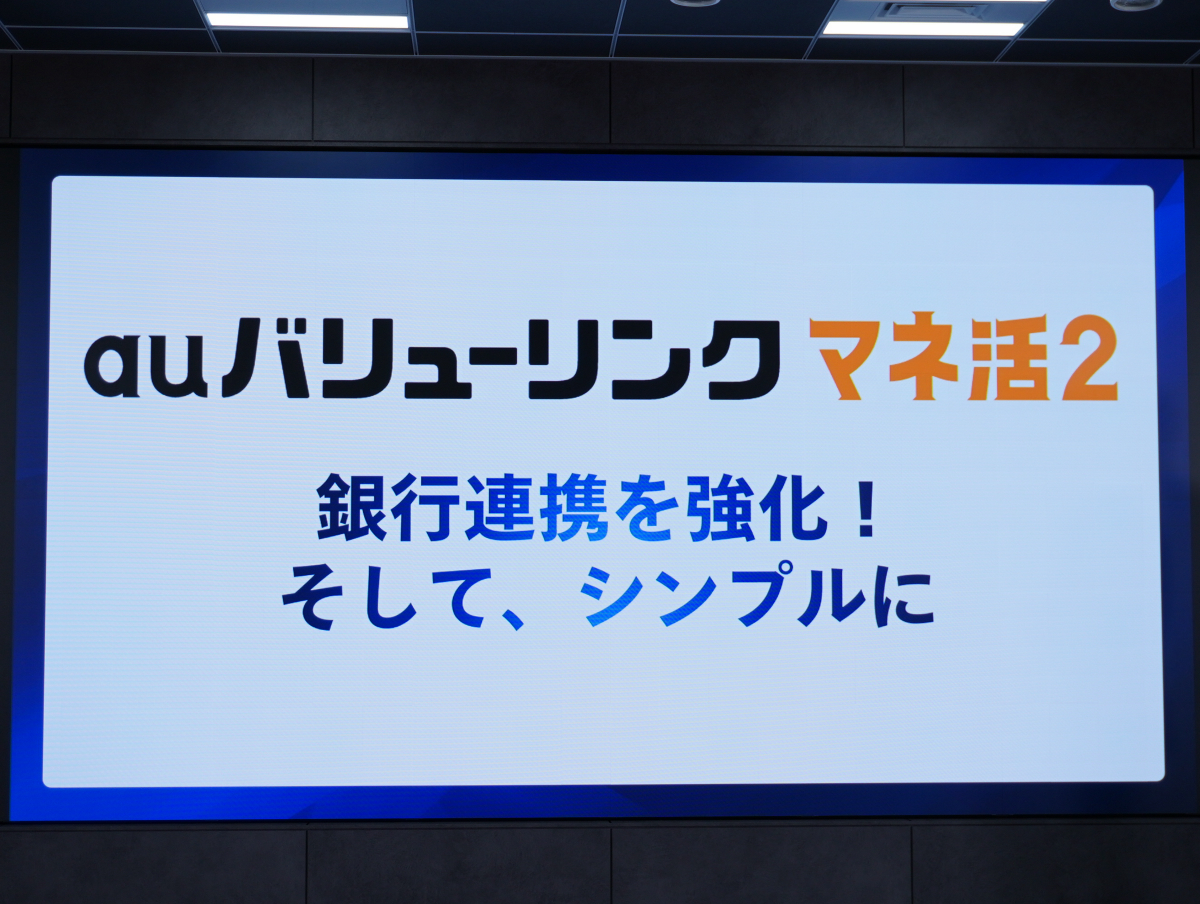 auバリューリンク マネ活2

銀行連携を強化！
そして、シンプルに